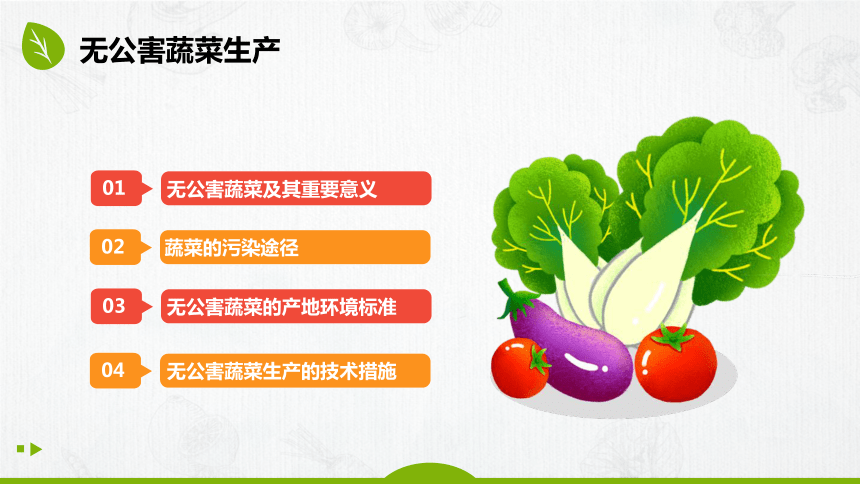 无公害蔬菜生产

01 无公害蔬菜及其重要意义

02 蔬菜的污染途径

03 无公害蔬菜的产地环境标准

04 无公害蔬菜生产的技术措施